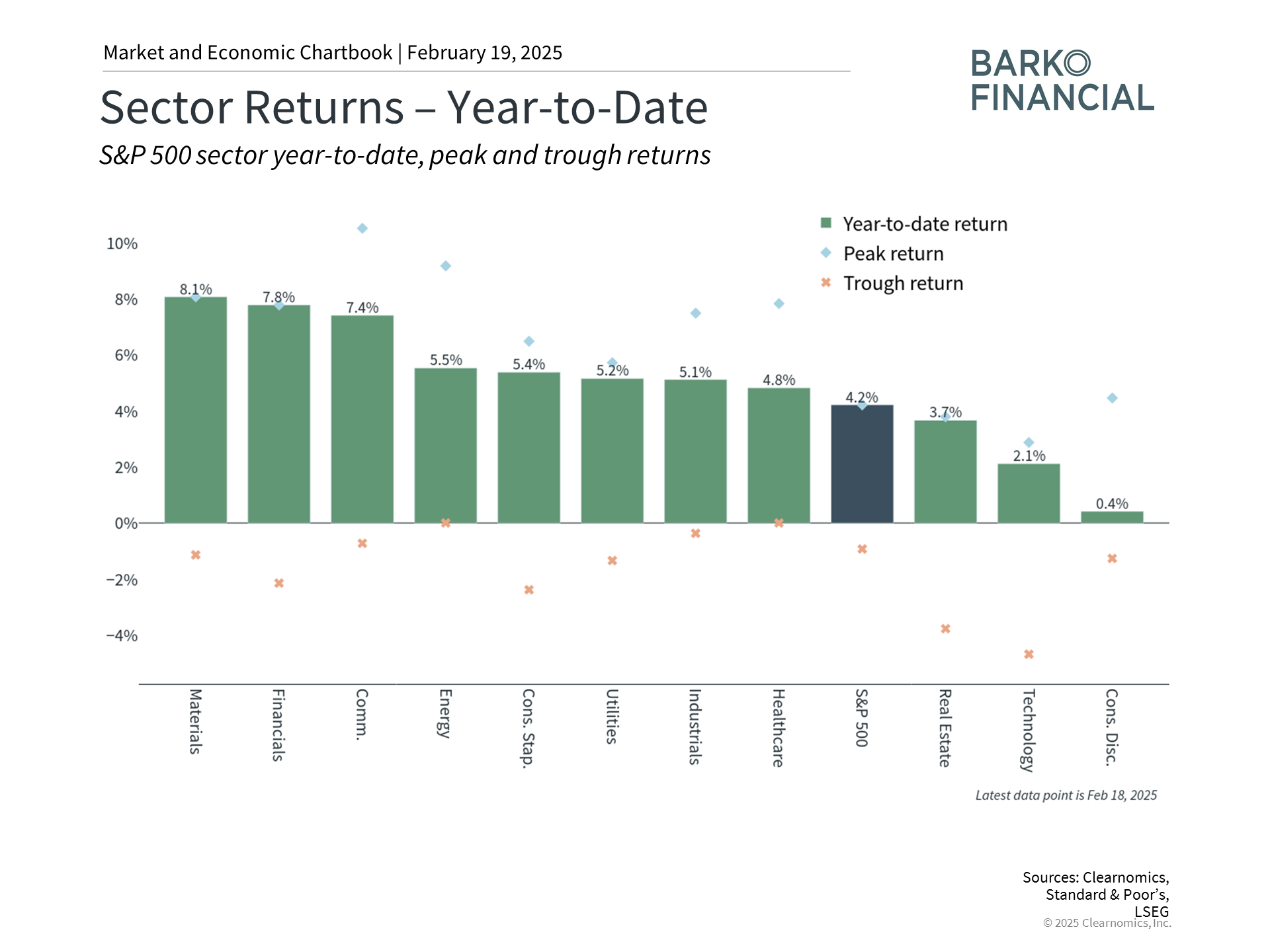 Market and Economic Chartbook | February 19, 2025

BARKO FINANCIAL

Sector Returns – Year-to-Date

S&P 500 sector year-to-date, peak and trough returns

Year-to-date return
Peak return
Trough return

10%
8%
6%
4%
2%
0%
−2%
−4%

8.1%
7.8%
7.4%
5.5%
5.4%
5.2%
5.1%
4.8%
4.2%
3.7%
2.1%
0.4%

Materials
Financials
Comm.
Energy
Cons. Stap.
Utilities
Industrials
Healthcare
S&P 500
Real Estate
Technology
Cons. Disc.

Latest data point is Feb 18, 2025

Sources: Clearnomics, Standard & Poor's, LSEG
© 2025 Clearnomics, Inc.